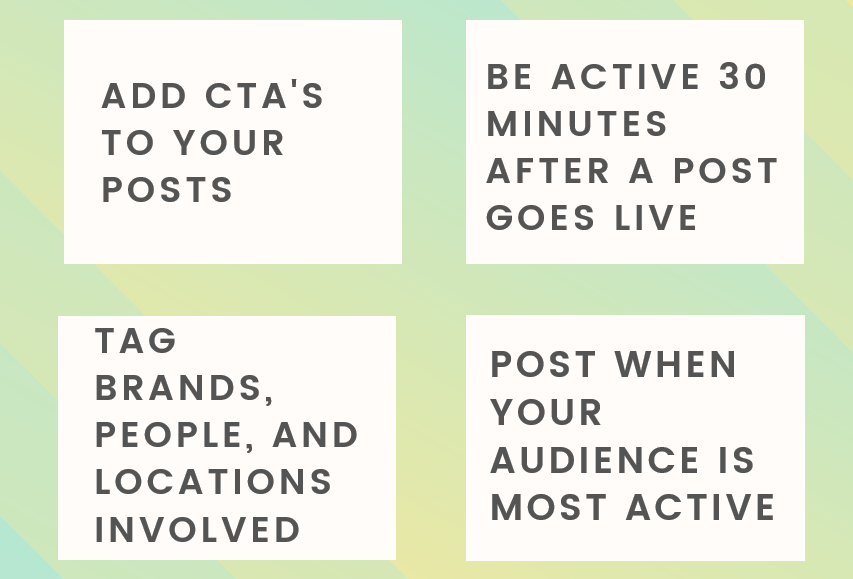 ADD CTA'S TO YOUR POSTS

BE ACTIVE 30 MINUTES AFTER A POST GOES LIVE

TAG BRANDS, PEOPLE, AND LOCATIONS INVOLVED

POST WHEN YOUR AUDIENCE IS MOST ACTIVE